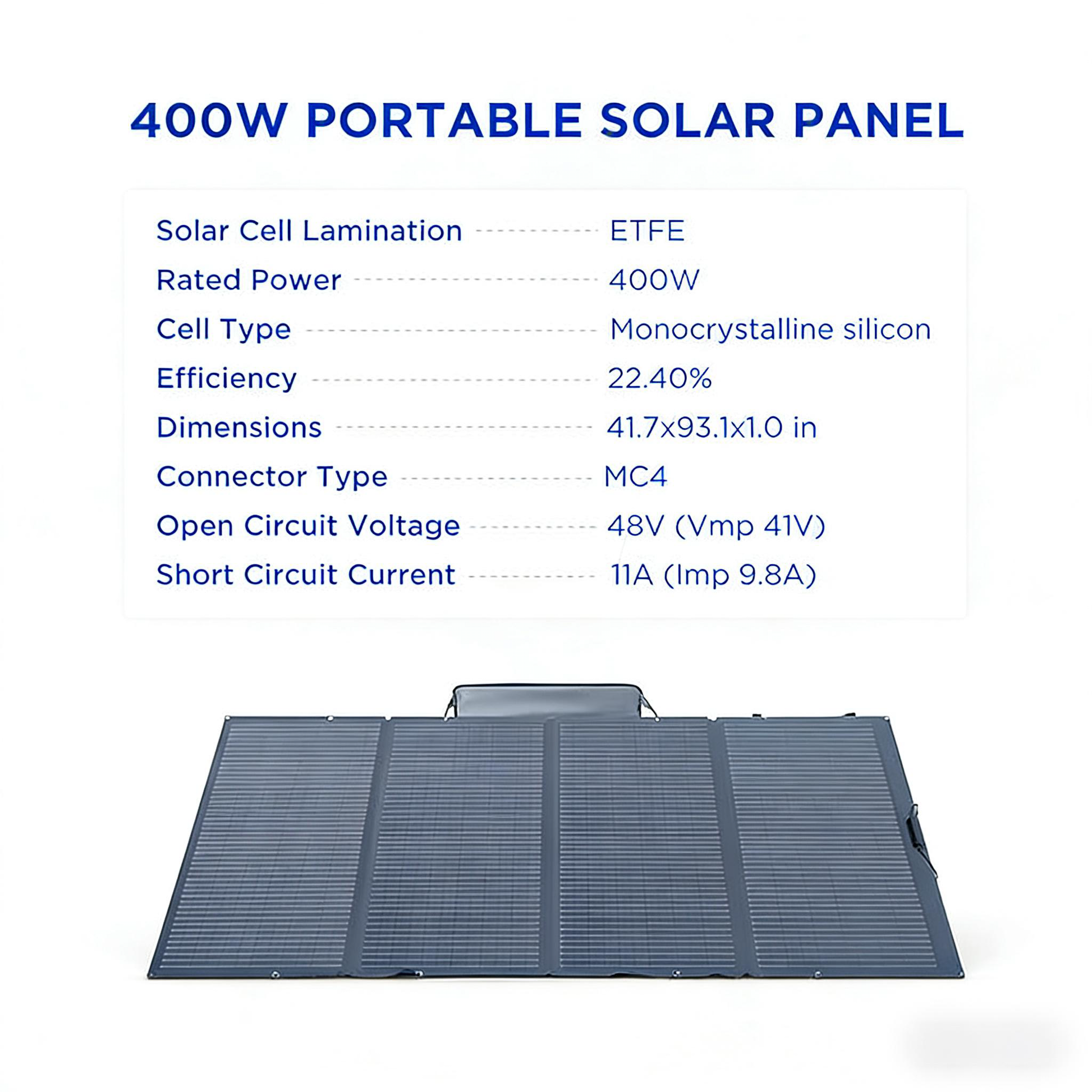 400W PORTABLE SOLAR PANEL

| | |
|---|---|
| Solar Cell Lamination | ETFE |
| Rated Power | 400W |
| Cell Type | Monocrystalline silicon |
| Efficiency | 22.40% |
| Dimensions | 41.7x93.1x1.0 in |
| Connector Type | MC4 |
| Open Circuit Voltage | 48V (Vmp 41V) |
| Short Circuit Current | 11A (Imp 9.8A) |